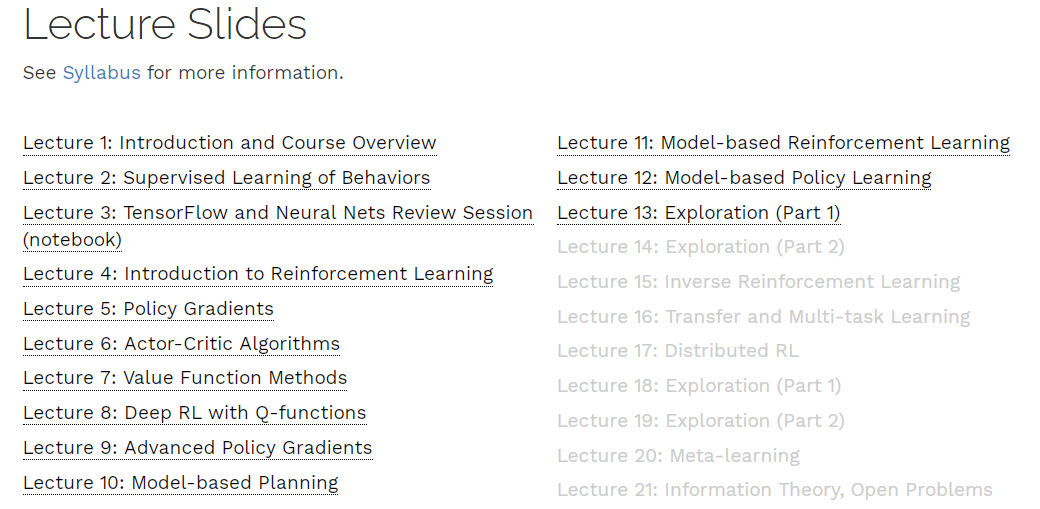 Lecture Slides

See Syllabus for more information.

Lecture 1: Introduction and Course Overview
Lecture 2: Supervised Learning of Behaviors
Lecture 3: TensorFlow and Neural Nets Review Session (notebook)
Lecture 4: Introduction to Reinforcement Learning
Lecture 5: Policy Gradients
Lecture 6: Actor-Critic Algorithms
Lecture 7: Value Function Methods
Lecture 8: Deep RL with Q-functions
Lecture 9: Advanced Policy Gradients
Lecture 10: Model-based Planning

Lecture 11: Model-based Reinforcement Learning
Lecture 12: Model-based Policy Learning
Lecture 13: Exploration (Part 1)
Lecture 14: Exploration (Part 2)
Lecture 15: Inverse Reinforcement Learning
Lecture 16: Transfer and Multi-task Learning
Lecture 17: Distributed RL
Lecture 18: Exploration (Part 1)
Lecture 19: Exploration (Part 2)
Lecture 20: Meta-learning
Lecture 21: Information Theory, Open Problems